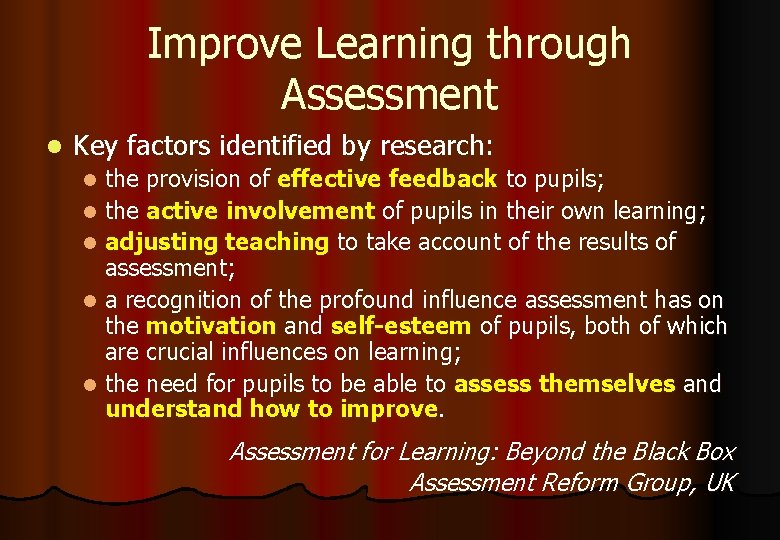 Improve Learning through Assessment

- Key factors identified by research:
  - the provision of effective feedback to pupils;
  - the active involvement of pupils in their own learning;
  - adjusting teaching to take account of the results of assessment;
  - a recognition of the profound influence assessment has on the motivation and self-esteem of pupils, both of which are crucial influences on learning;
  - the need for pupils to be able to assess themselves and understand how to improve.

Assessment for Learning: Beyond the Black Box
Assessment Reform Group, UK